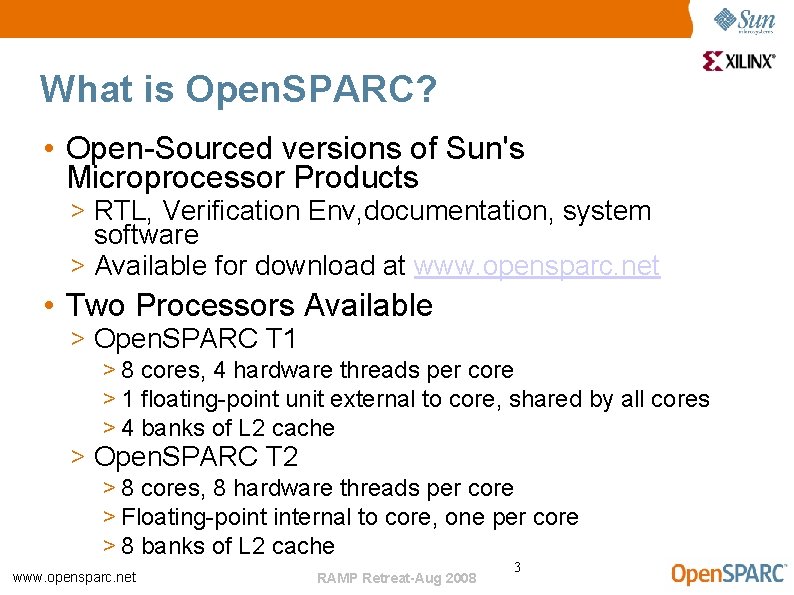 Sun microsystems

XILINX®

What is OpenSPARC?

• Open-Sourced versions of Sun's Microprocessor Products
> RTL, Verification Env,documentation, system software
> Available for download at www.opensparc.net

• Two Processors Available
> OpenSPARC T1
> 8 cores, 4 hardware threads per core
> 1 floating-point unit external to core, shared by all cores
> 4 banks of L2 cache
> OpenSPARC T2
> 8 cores, 8 hardware threads per core
> Floating-point internal to core, one per core
> 8 banks of L2 cache

www.opensparc.net RAMP Retreat-Aug 2008 3 OpenSPARC